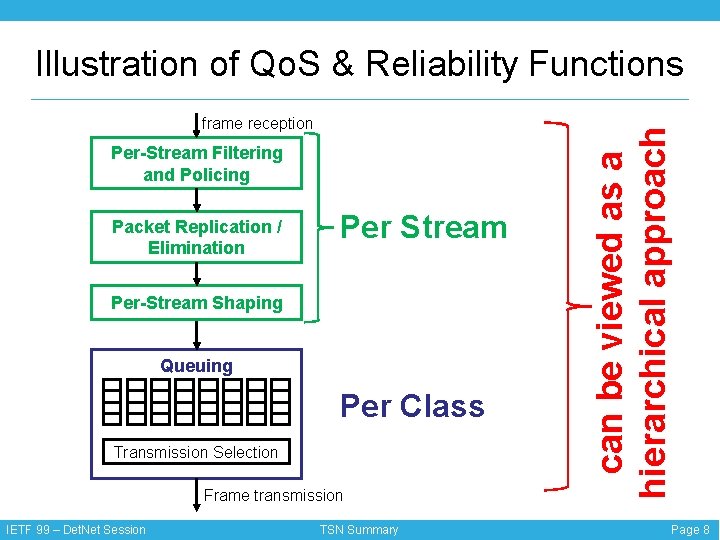 Illustration of QoS & Reliability Functions

frame reception

Per-Stream Filtering and Policing

Packet Replication / Elimination

Per-Stream Shaping

Per Stream

Queuing

Transmission Selection

Per Class

Frame transmission

can be viewed as a hierarchical approach

IETF 99 – DetNet Session

TSN Summary

Page 8